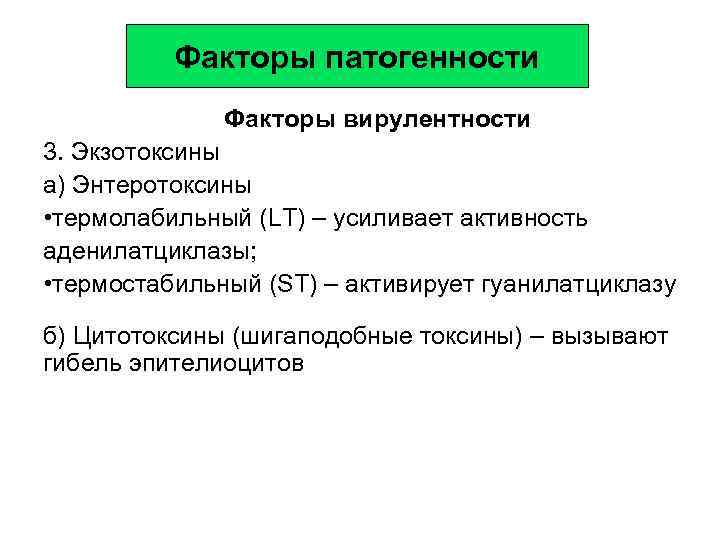 Факторы патогенности

Факторы вирулентности

3. Экзотоксины

а) Энтеротоксины

•термолабильный (LT) – усиливает активность аденилатциклазы;

•термостабильный (ST) – активирует гуанилатциклазу

б) Цитотоксины (шигаподобные токсины) – вызывают гибель эпителиоцитов